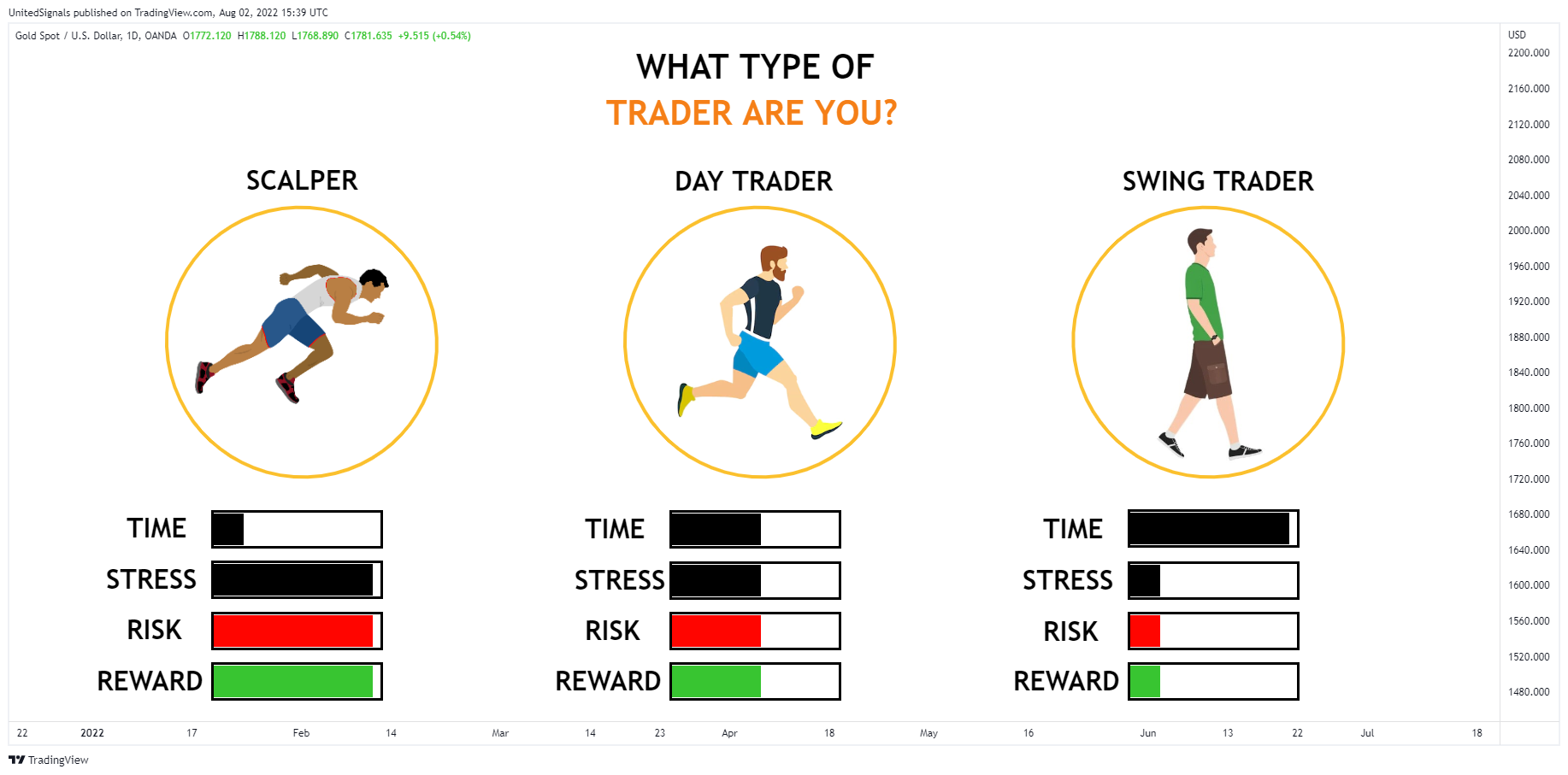 UnitedSignals published on TradingView.com, Aug 02, 2022 15:39 UTC

Gold Spot / U.S. Dollar, 1D, OANDA O1772.120 H1788.120 L1768.890 C1781.635 +9.515 (+0.54%)

WHAT TYPE OF
TRADER ARE YOU?

SCALPER

TIME
STRESS
RISK
REWARD

DAY TRADER

TIME
STRESS
RISK
REWARD

SWING TRADER

TIME
STRESS
RISK
REWARD

USD
2200.000
2160.000
2120.000
2080.000
2040.000
2000.000
1960.000
1920.000
1880.000
1840.000
1800.000
1760.000
1720.000
1680.000
1640.000
1600.000
1560.000
1520.000
1480.000

22 2022 17 Feb 14 Mar 14 23 Apr 18 May 16 Jun 13 22 Jul 18

TradingView